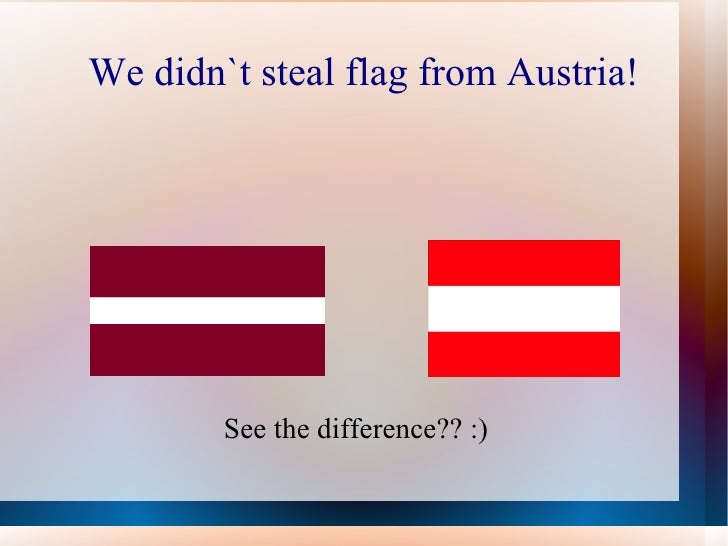 We didn`t steal flag from Austria!

See the difference?? :)